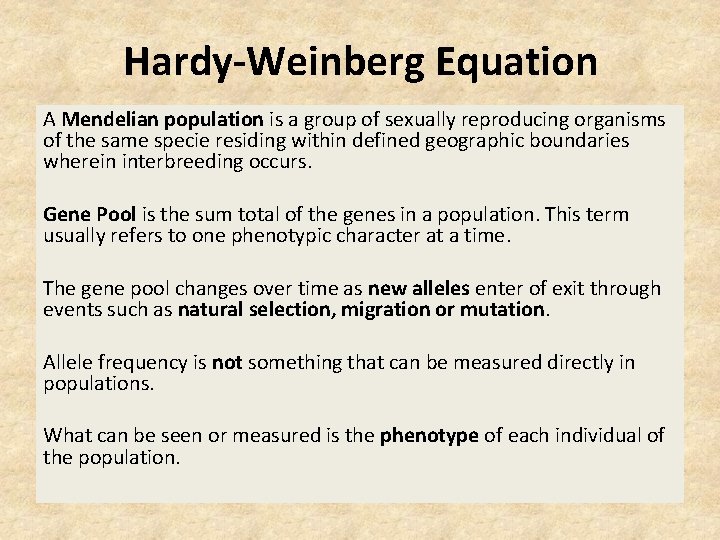 Hardy-Weinberg Equation

A Mendelian population is a group of sexually reproducing organisms of the same specie residing within defined geographic boundaries wherein interbreeding occurs.

Gene Pool is the sum total of the genes in a population. This term usually refers to one phenotypic character at a time.

The gene pool changes over time as new alleles enter of exit through events such as natural selection, migration or mutation.

Allele frequency is not something that can be measured directly in populations.

What can be seen or measured is the phenotype of each individual of the population.